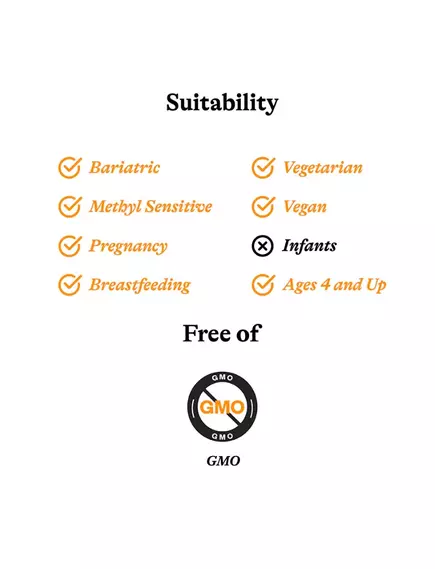 Suitability

Bariatric
Methyl Sensitive
Pregnancy
Breastfeeding

Vegetarian
Vegan
Infants
Ages 4 and Up

Free of

GMO
GMO
GMO

GMO